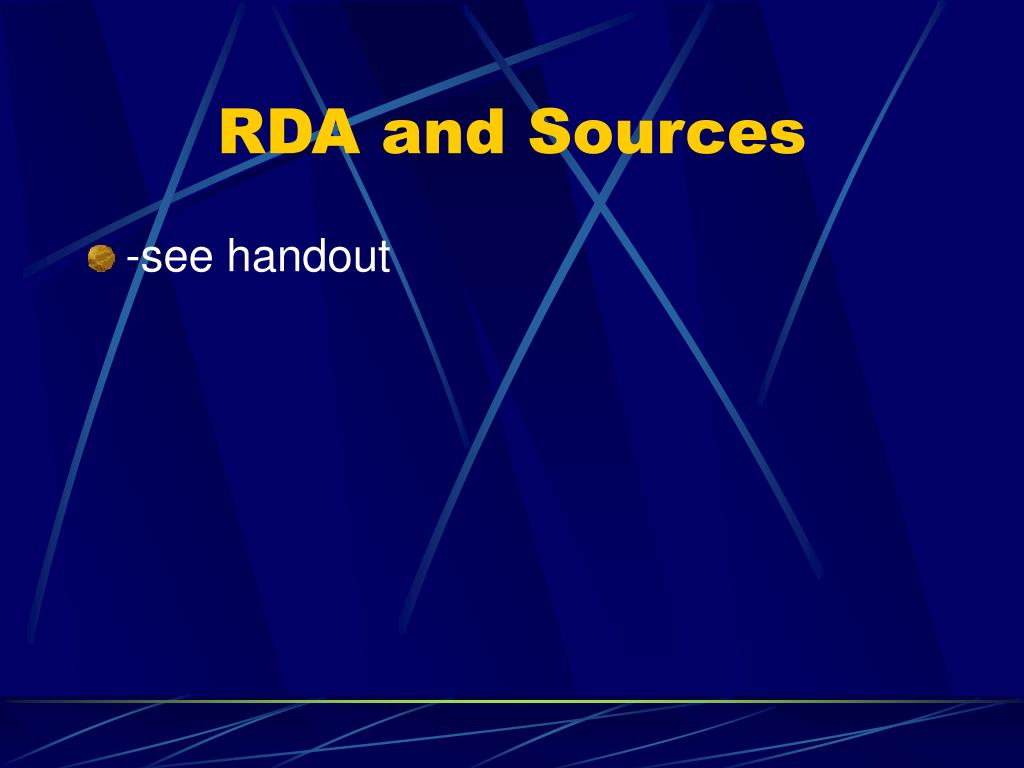 RDA and Sources

-see handout